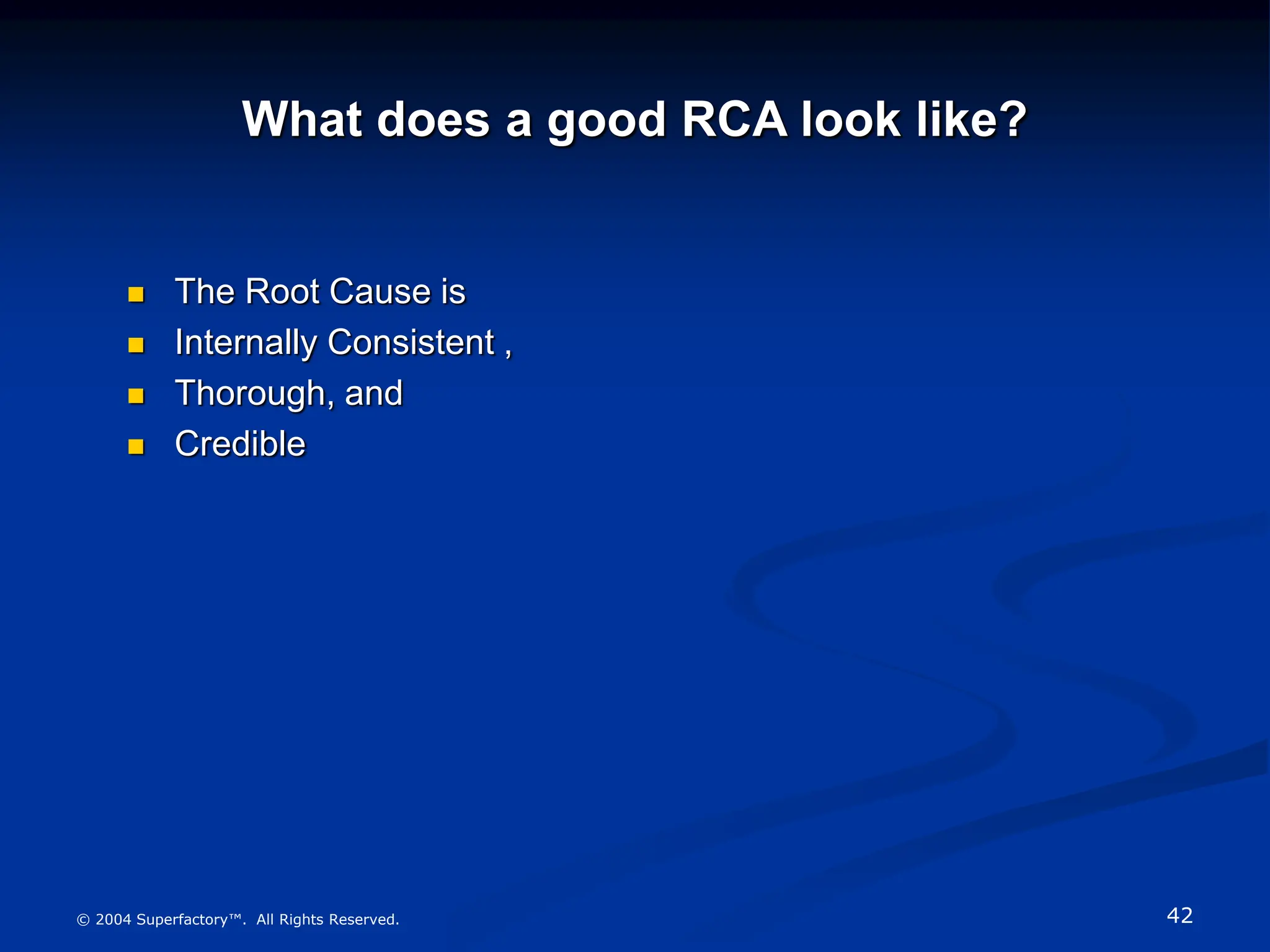 What does a good RCA look like?

- The Root Cause is
- Internally Consistent ,
- Thorough, and
- Credible

© 2004 Superfactory™.  All Rights Reserved.

42